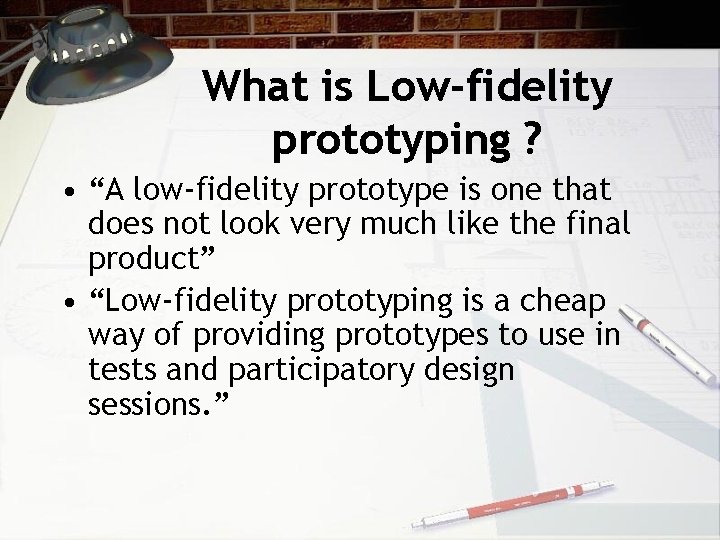 What is Low-fidelity prototyping ?

• “A low-fidelity prototype is one that does not look very much like the final product”

• “Low-fidelity prototyping is a cheap way of providing prototypes to use in tests and participatory design sessions.”